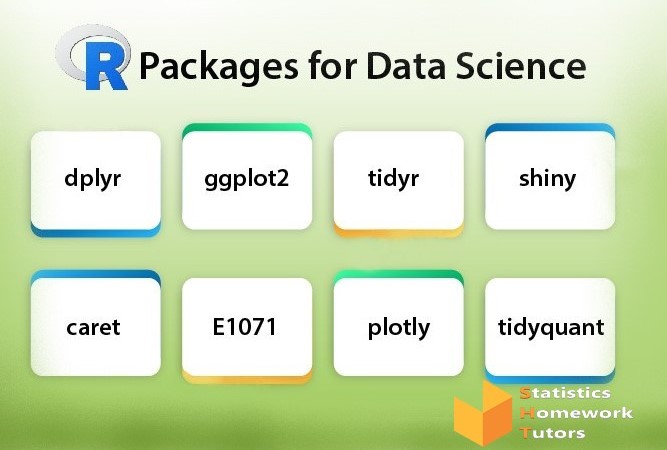 R Packages for Data Science

dplyr

ggplot2

tidyr

shiny

caret

E1071

plotly

tidyquant

Statistics
Homework
Tutors